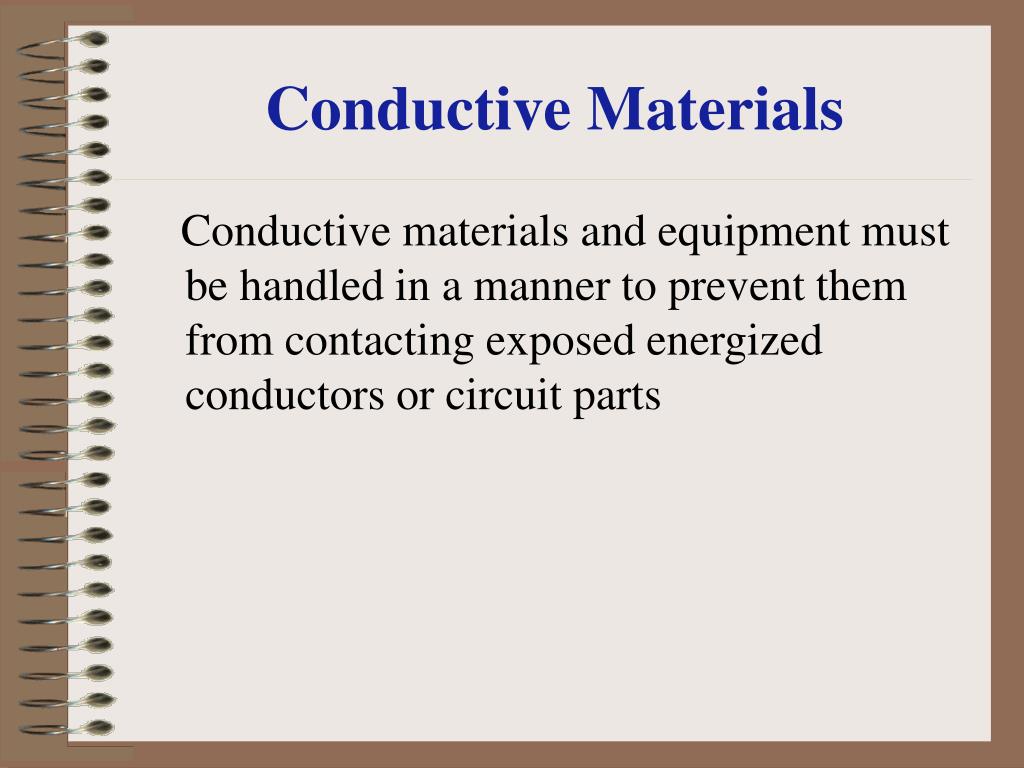 Conductive Materials

Conductive materials and equipment must be handled in a manner to prevent them from contacting exposed energized conductors or circuit parts